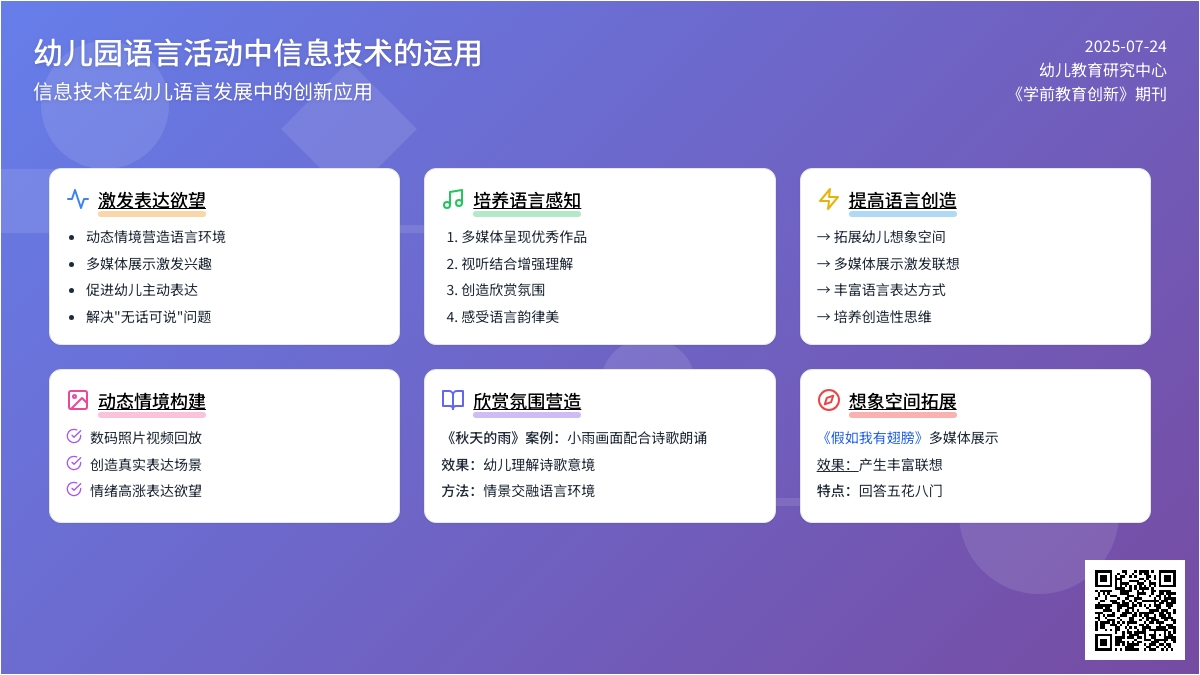 幼儿园语言活动中信息技术的运用
信息技术在幼儿语言发展中的创新应用

2025-07-24
幼儿教育研究中心
《学前教育创新》期刊

激发表达欲望
- 动态情境营造语言环境
- 多媒体展示激发兴趣
- 促进幼儿主动表达
- 解决"无话可说"问题

培养语言感知
1. 多媒体呈现优秀作品
2. 视听结合增强理解
3. 创造欣赏氛围
4. 感受语言韵律美

提高语言创造
→ 拓展幼儿想象空间
→ 多媒体展示激发联想
→ 丰富语言表达方式
→ 培养创造性思维

动态情境构建
数码照片视频回放
创造真实表达场景
情绪高涨表达欲望

欣赏氛围营造
《秋天的雨》案例：小雨画面配合诗歌朗诵
效果：幼儿理解诗歌意境
方法：情景交融语言环境

想象空间拓展
《假如我有翅膀》多媒体展示
效果：产生丰富联想
特点：回答五花八门